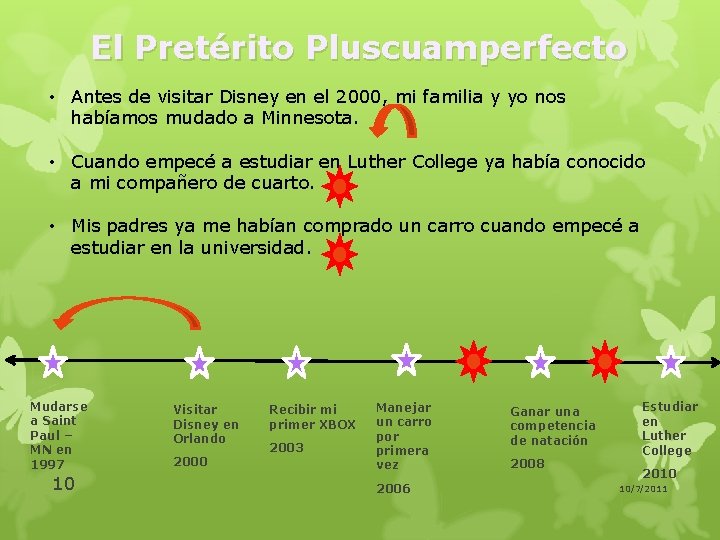 El Pretérito Pluscuamperfecto

• Antes de visitar Disney en el 2000, mi familia y yo nos habíamos mudado a Minnesota.

• Cuando empecé a estudiar en Luther College ya había conocido a mi compañero de cuarto.

• Mis padres ya me habían comprado un carro cuando empecé a estudiar en la universidad.

Mudarse a Saint Paul – MN en 1997

Visitar Disney en Orlando

2000

Recibir mi primer XBOX

2003

Manejar un carro por primera vez

2006

Ganar una competencia de natación

2008

Estudiar en Luther College

2010

10

10/7/2011